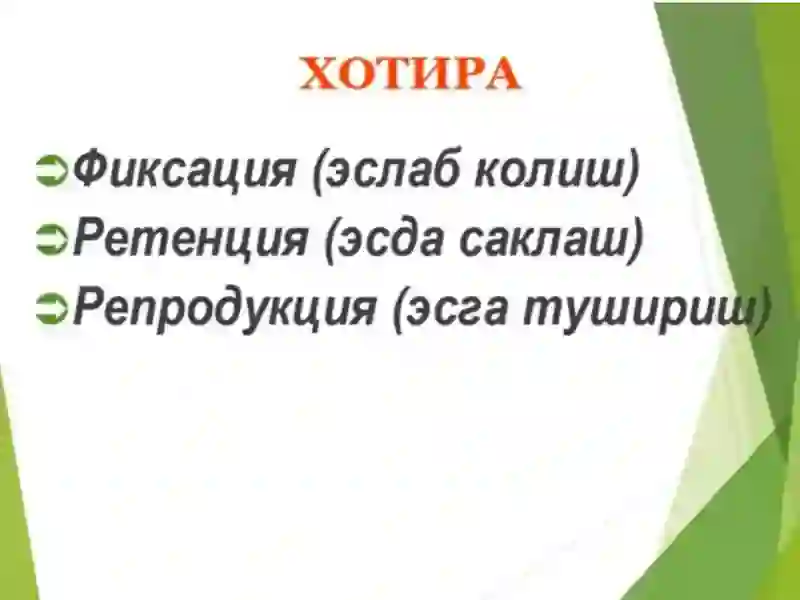 ХОТИРА

Фиксация (эслаб колиш)

Ретенция (эсда саклаш)

Репродукция (эсга тушириш)